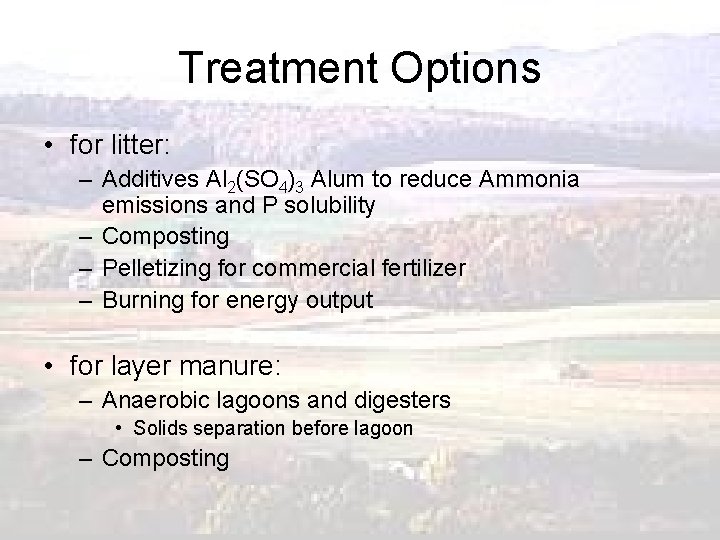 Treatment Options

• for litter:
– Additives $Al_2(SO_4)_3$ Alum to reduce Ammonia emissions and P solubility
– Composting
– Pelletizing for commercial fertilizer
– Burning for energy output

• for layer manure:
– Anaerobic lagoons and digesters
• Solids separation before lagoon
– Composting